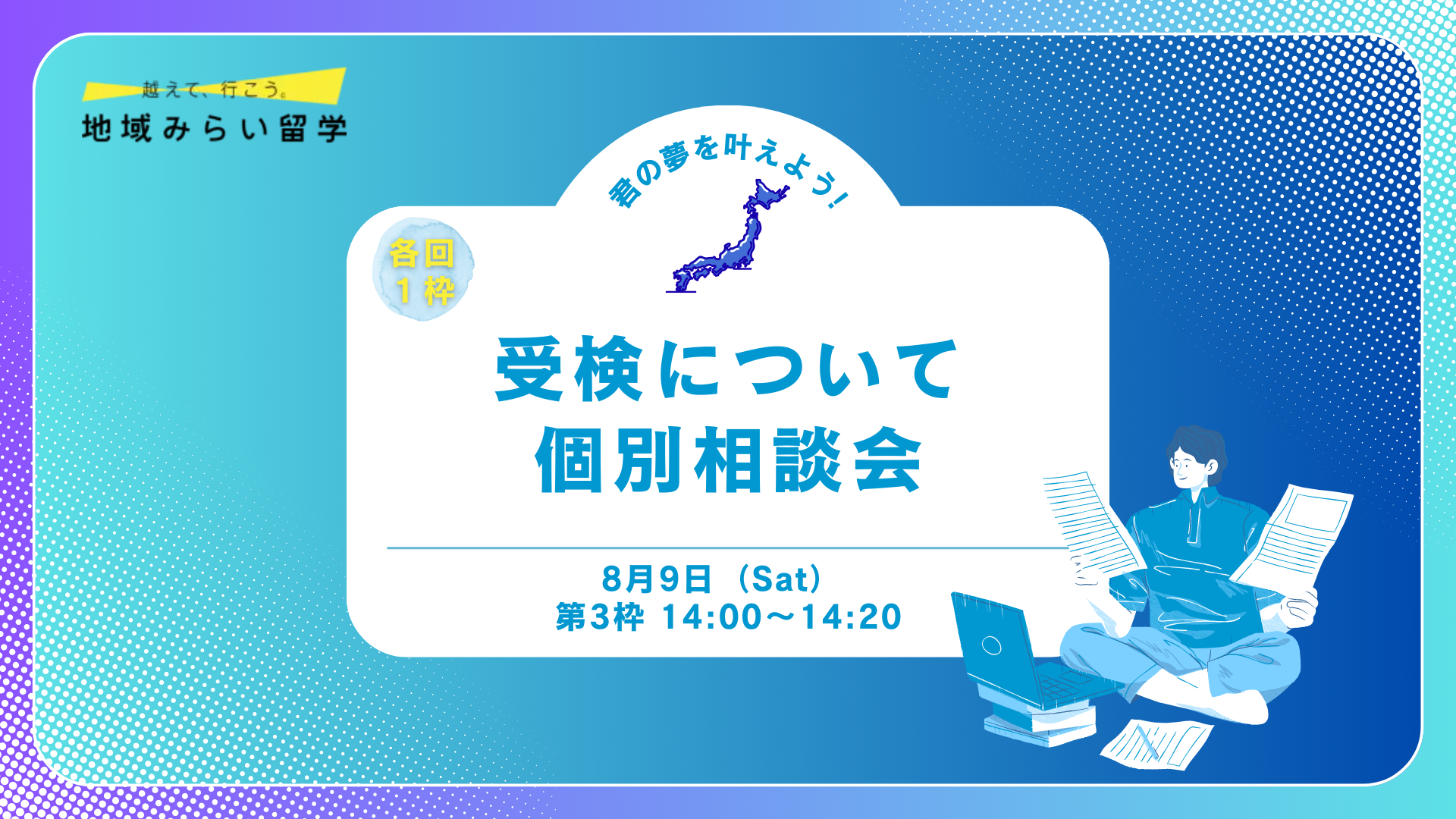 越えて、行こう。
地域みらい留学

君の夢を叶えよう!

各回
1枠

受検について
個別相談会

8月9日（Sat）
第3枠 14:00～14:20